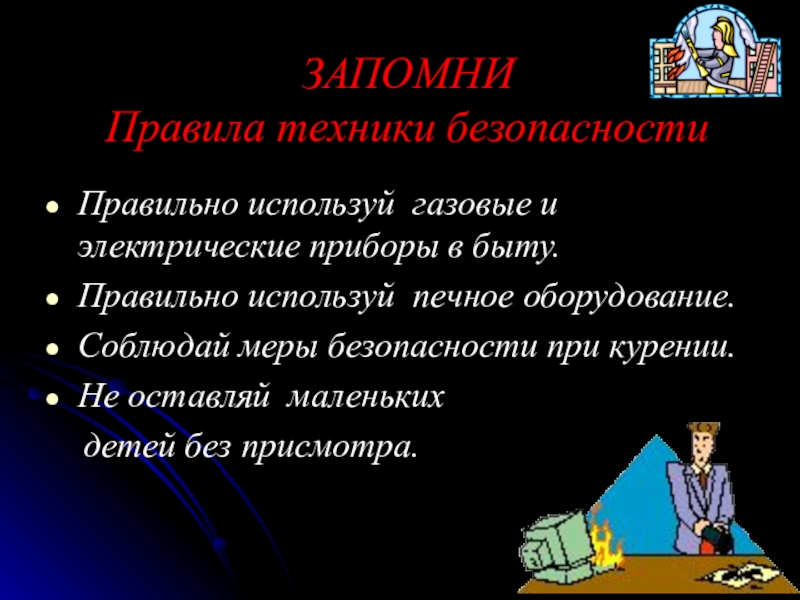 ЗАПОМНИ
Правила техники безопасности

- Правильно используй газовые и электрические приборы в быту.
- Правильно используй печное оборудование.
- Соблюдай меры безопасности при курении.
- Не оставляй маленьких детей без присмотра.